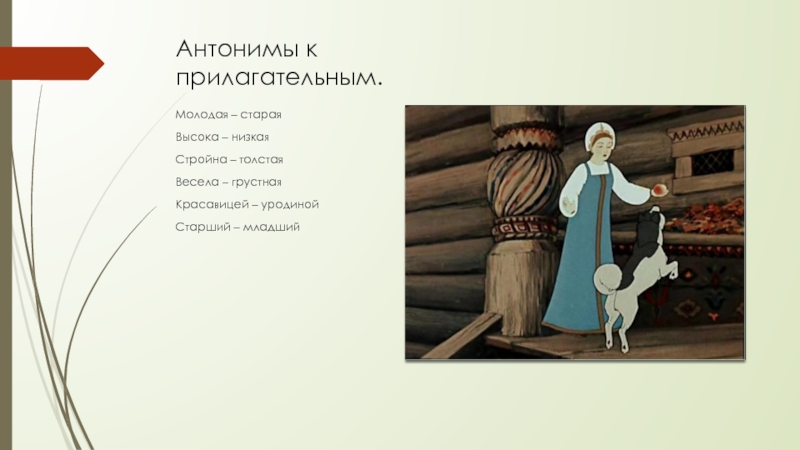 Антонимы к прилагательным.

Молодая – старая

Высока – низкая

Стройна – толстая

Весела – грустная

Красавицей – уродиной

Старший – младший